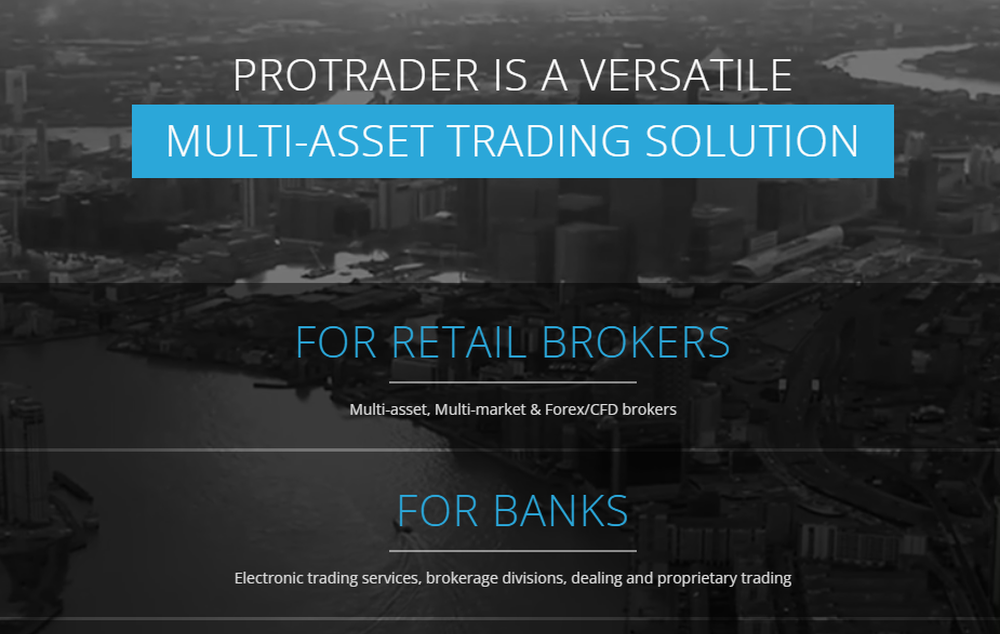 PROTRADER IS A VERSATILE

MULTI-ASSET TRADING SOLUTION

FOR RETAIL BROKERS

Multi-asset, Multi-market & Forex/CFD brokers

FOR BANKS

Electronic trading services, brokerage divisions, dealing and proprietary trading